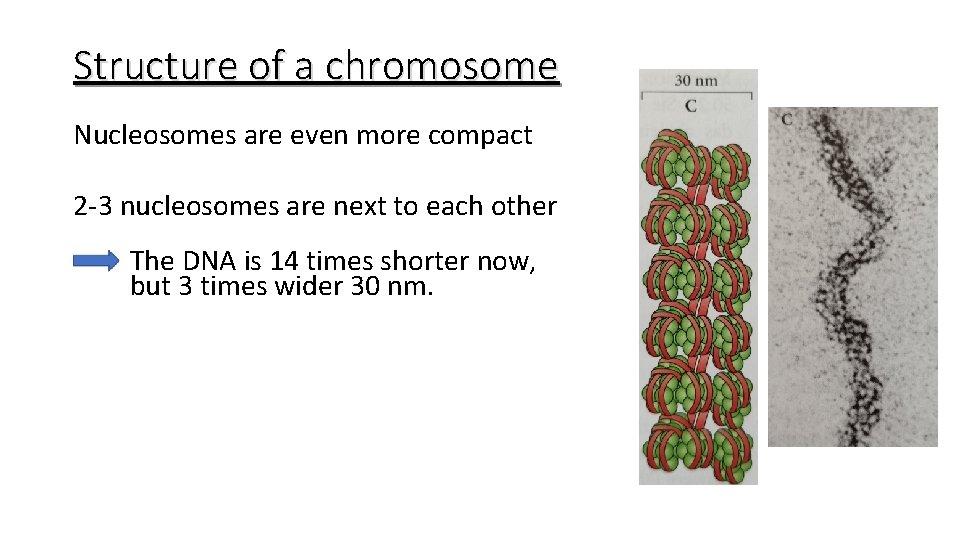 Structure of a chromosome

Nucleosomes are even more compact

2-3 nucleosomes are next to each other

The DNA is 14 times shorter now, but 3 times wider 30 nm.

30 nm

C

C